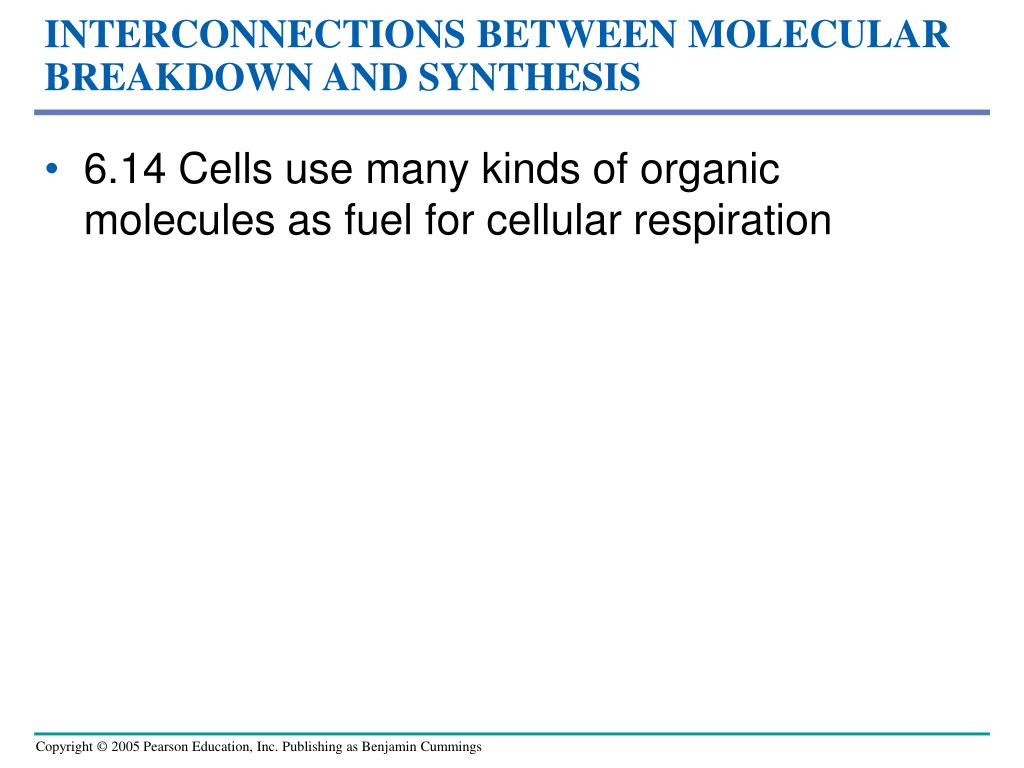 INTERCONNECTIONS BETWEEN MOLECULAR BREAKDOWN AND SYNTHESIS

• 6.14 Cells use many kinds of organic molecules as fuel for cellular respiration

Copyright © 2005 Pearson Education, Inc. Publishing as Benjamin Cummings